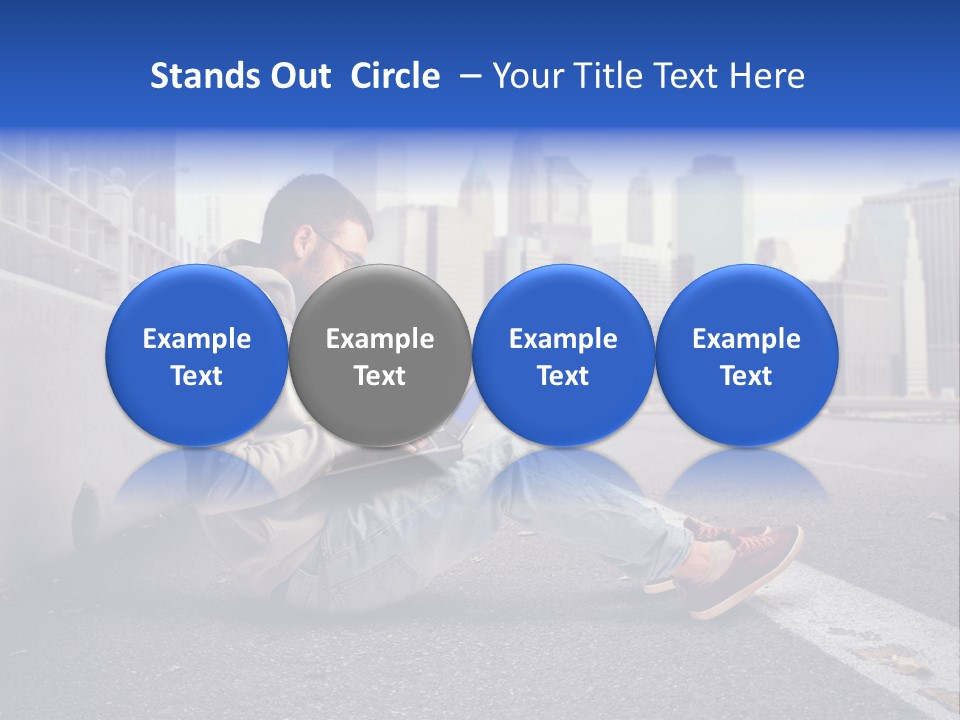 Stands Out Circle – Your Title Text Here

Example Text

Example Text

Example Text

Example Text